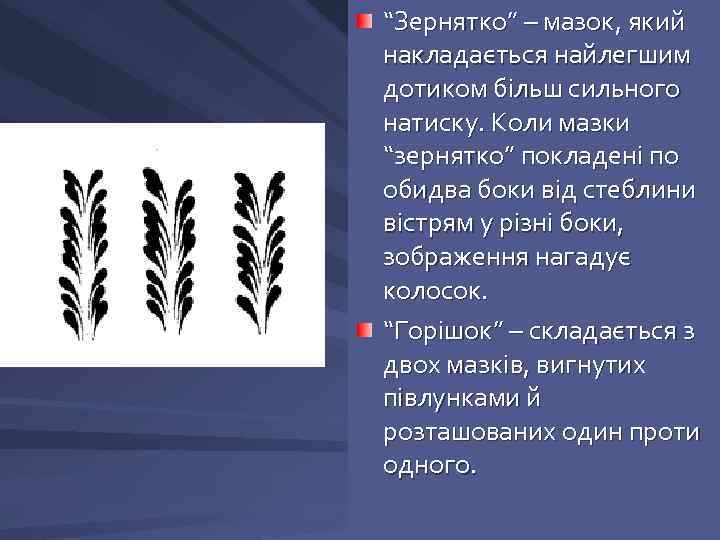 “Зернятко” – мазок, який накладається найлегшим дотиком більш сильного натиску. Коли мазки “зернятко” покладені по обидва боки від стеблини вістрям у різні боки, зображення нагадує колосок.

“Горішок” – складається з двох мазків, вигнутих півлунками й розташованих один проти одного.